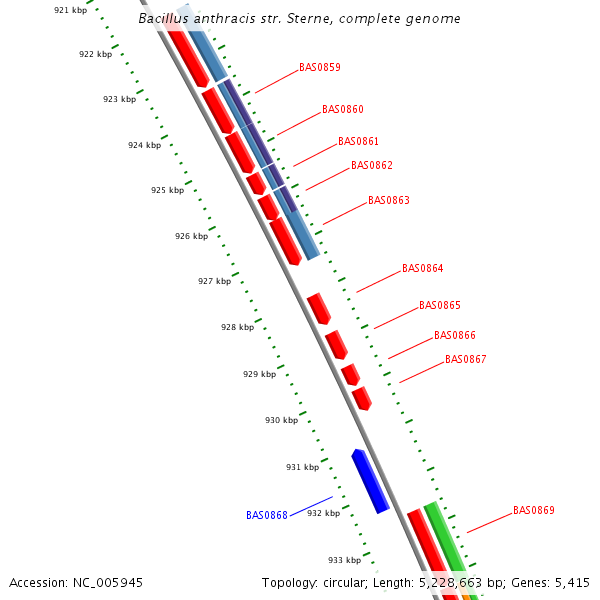 Bacillus anthracis str. Sterne, complete genome

921 kbp
922 kbp
923 kbp
924 kbp
925 kbp
926 kbp
927 kbp
928 kbp
929 kbp
930 kbp
931 kbp
932 kbp
933 kbp

BAS0859
BAS0860
BAS0861
BAS0862
BAS0863
BAS0864
BAS0865
BAS0866
BAS0867
BAS0868
BAS0869

Accession: NC_005945
Topology: circular; Length: 5,228,663 bp; Genes: 5,415